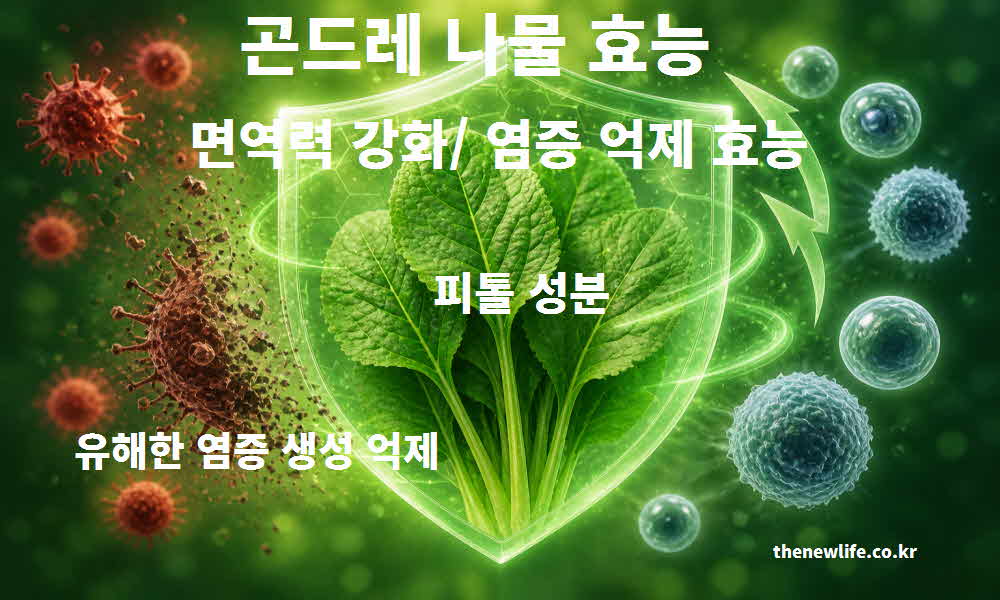 곤드레 나물 효능

면역력 강화/ 염증 억제 효능

피톨 성분

유해한 염증 생성 억제

thenewlife.co.kr